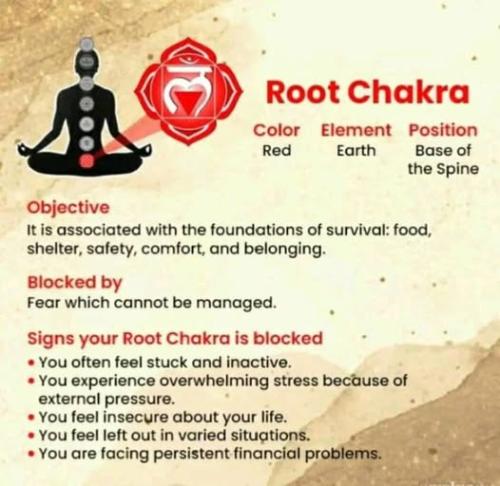 Root Chakra

Color
Red

Element
Earth

Position
Base of the Spine

Objective
It is associated with the foundations of survival: food, shelter, safety, comfort, and belonging.

Blocked by
Fear which cannot be managed.

Signs your Root Chakra is blocked
• You often feel stuck and inactive.
• You experience overwhelming stress because of external pressure.
• You feel insecure about your life.
• You feel left out in varied situations.
• You are facing persistent financial problems.